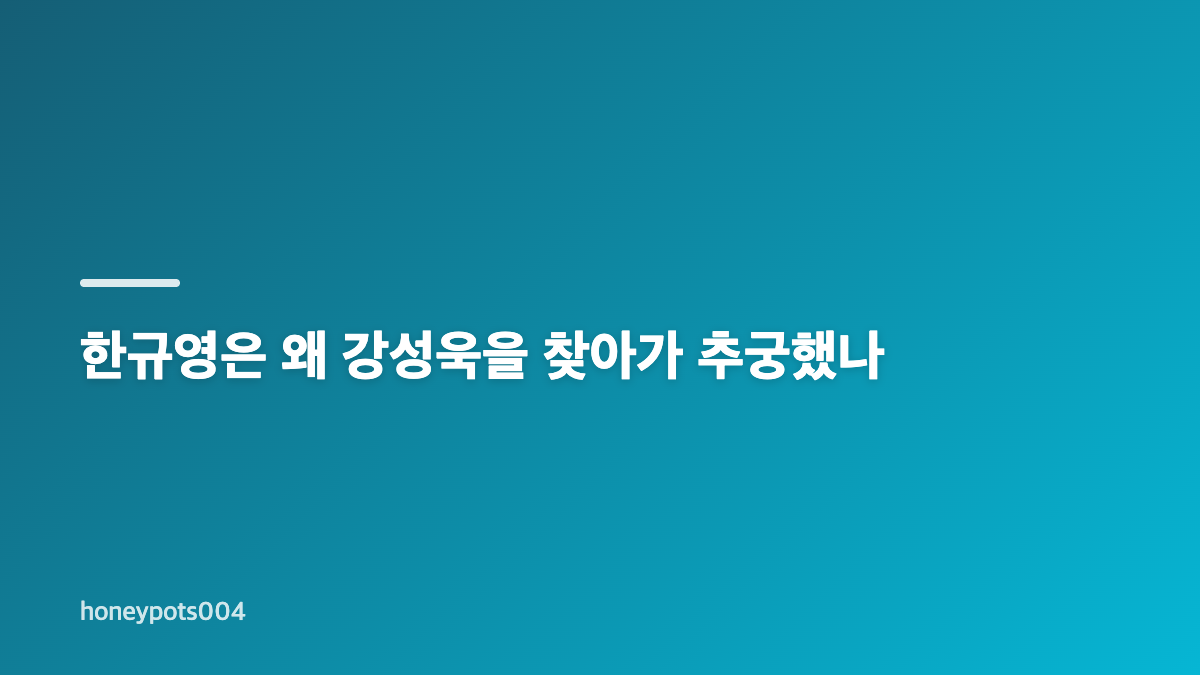 한규영은 왜 강성욱을 찾아가 추궁했나

honeypots004